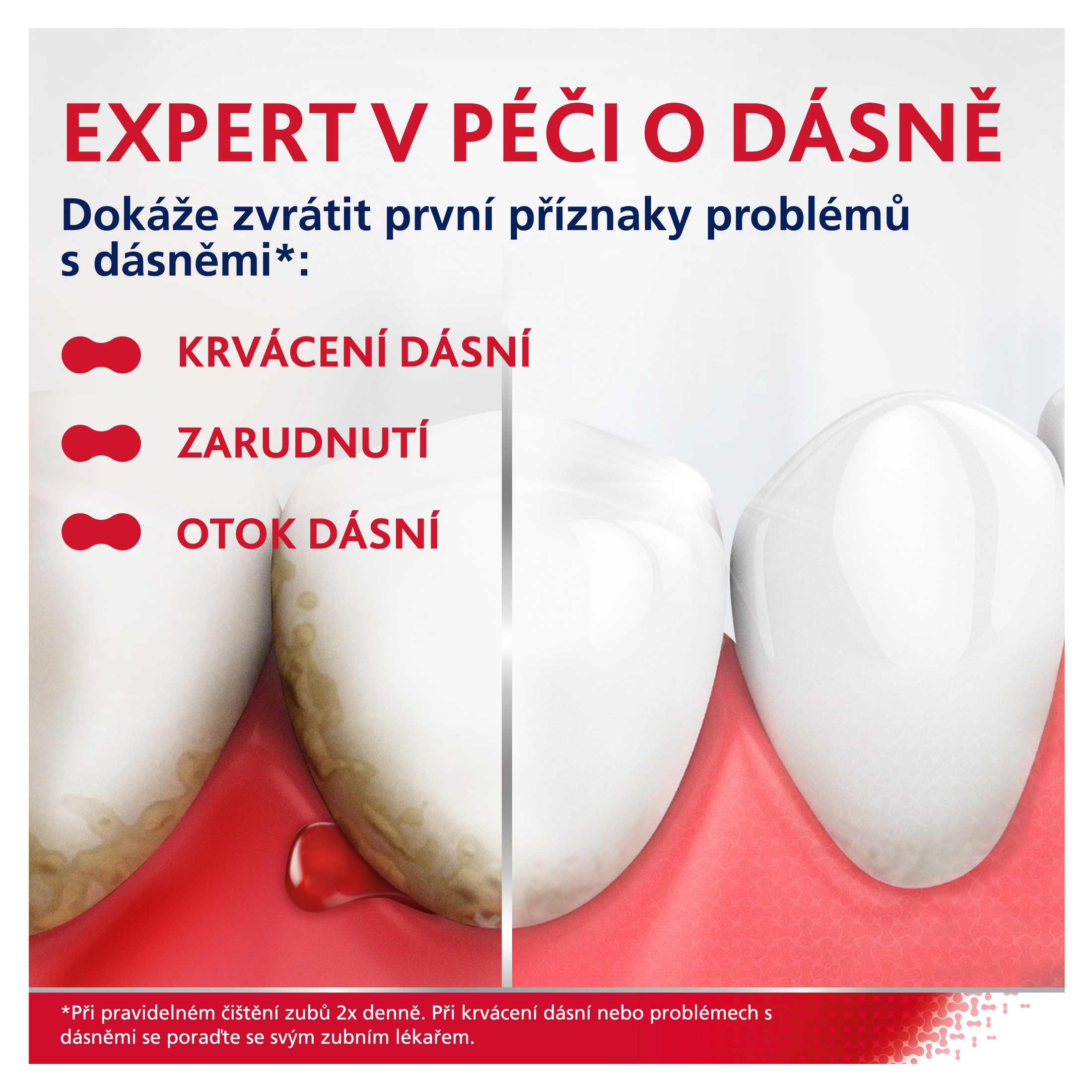 EXPERT V PÉČI O DÁSNĚ

Dokáže zvrátit první příznaky problémů s dásněmi*:

KRVÁCENÍ DÁSNÍ

ZARUDNUTÍ

OTOK DÁSNÍ

*Při pravidelném čištění zubů 2x denně. Při krvácení dásní nebo problémech s dásněmi se poraďte se svým zubním lékařem.